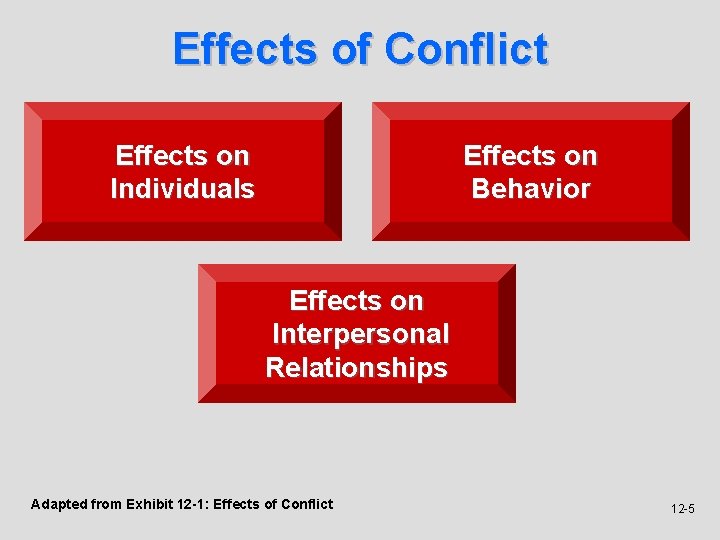 Effects of Conflict

Effects on Individuals

Effects on Behavior

Effects on Interpersonal Relationships

Adapted from Exhibit 12-1: Effects of Conflict

12-5